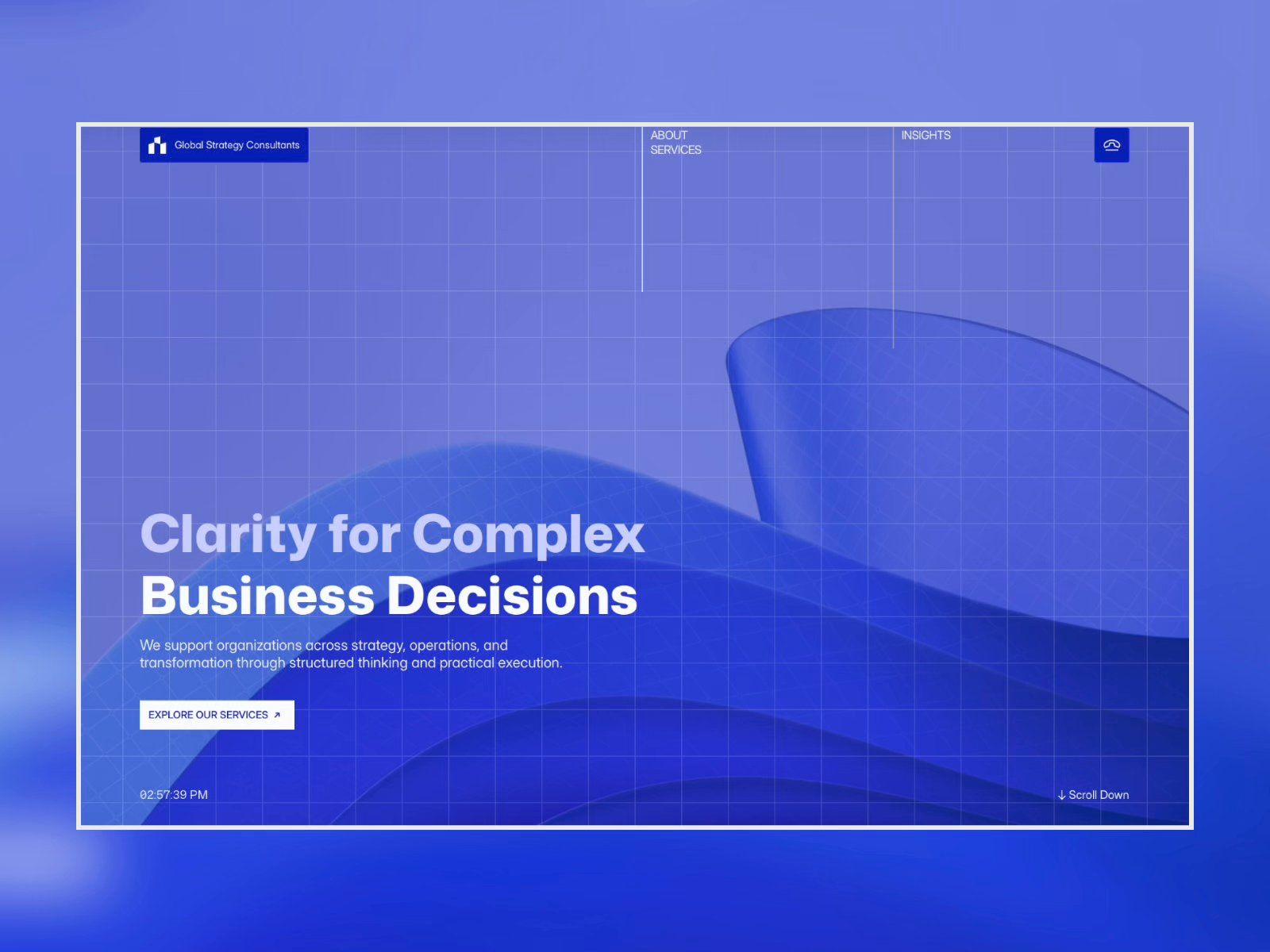 Global Strategy Consultants

ABOUT
SERVICES

INSIGHTS

Clarity for Complex
Business Decisions

We support organizations across strategy, operations, and transformation through structured thinking and practical execution.

EXPLORE OUR SERVICES ↗

02:57:39 PM

↓ Scroll Down